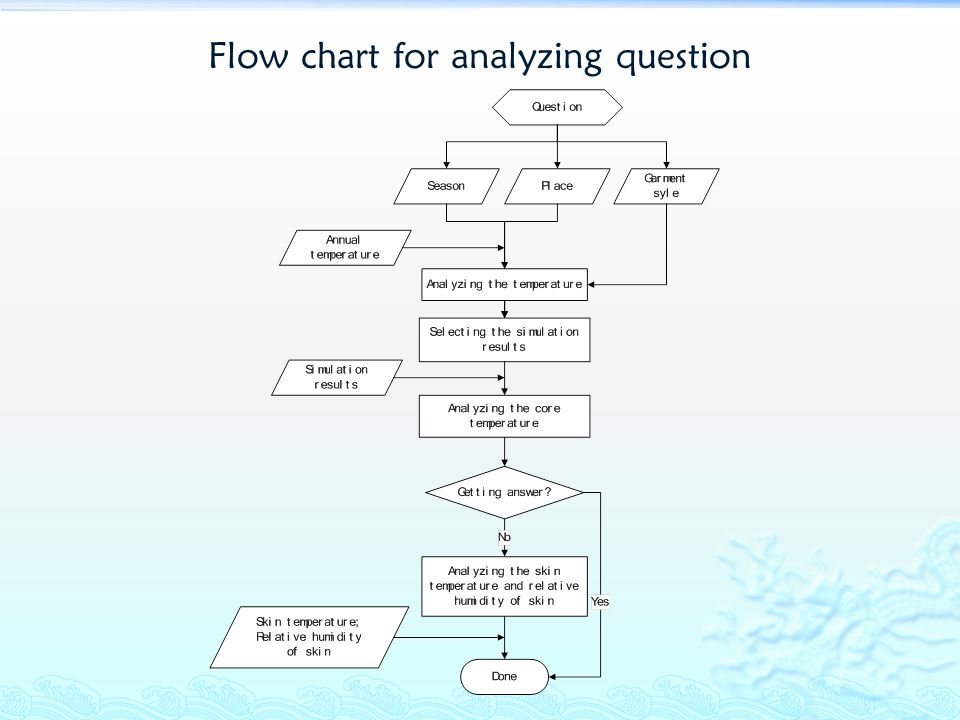 Flow chart for analyzing question

Question

Season

Place

Garment syle

Annual temperature

Analyzing the temperature

Selecting the simulation results

Simulation results

Analyzing the core temperature

Getting answer?

No

Yes

Analyzing the skin temperature and relative humidity of skin

Skin temperature; Relative humidity of skin

Done